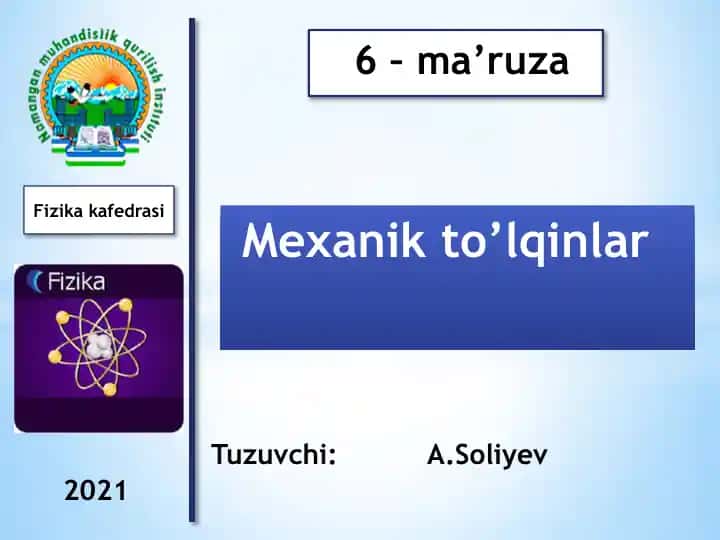 Namangan muhandislik qurilish instituti

Fizika kafedrasi

Fizika

2021

6 – ma’ruza

Mexanik to’lqinlar

Tuzuvchi: A.Soliyev